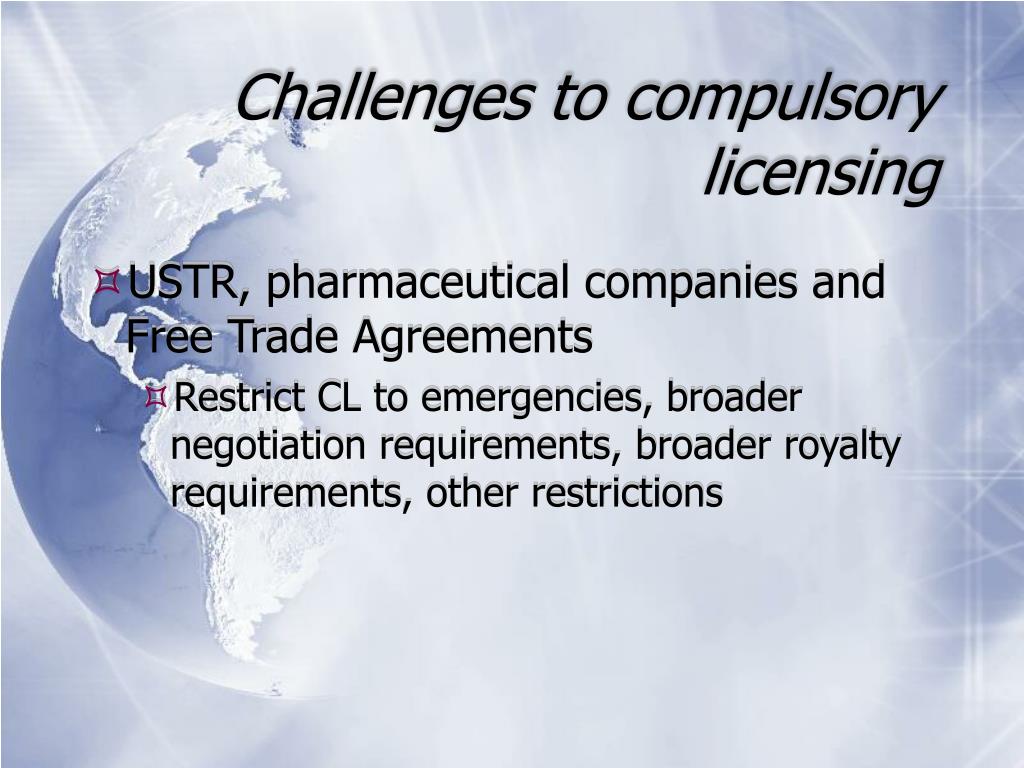 Challenges to compulsory licensing

USTR, pharmaceutical companies and Free Trade Agreements

Restrict CL to emergencies, broader negotiation requirements, broader royalty requirements, other restrictions